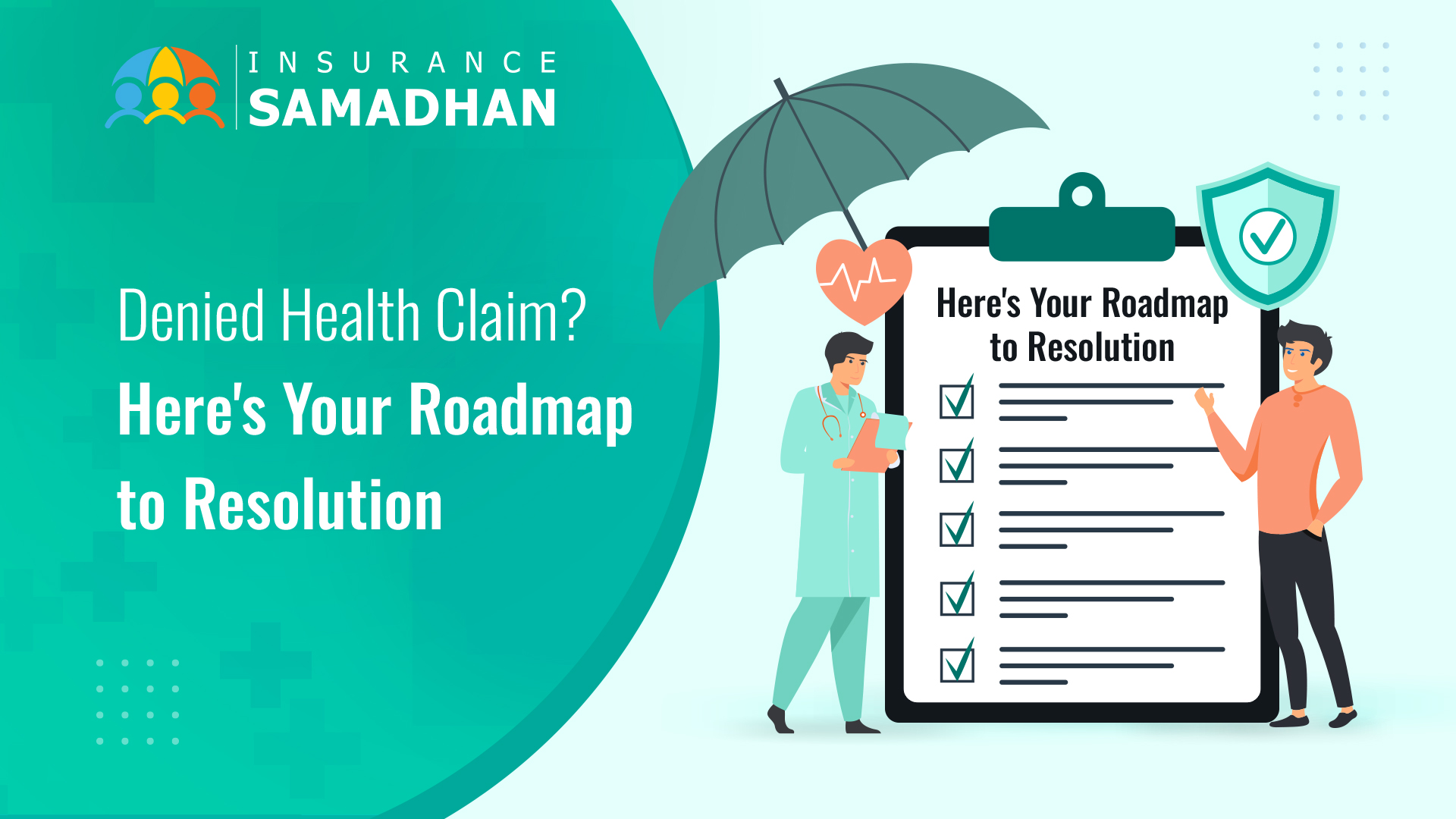 INSURANCE
SAMADHAN

Denied Health Claim?
Here's Your Roadmap to Resolution

Here's Your Roadmap to Resolution